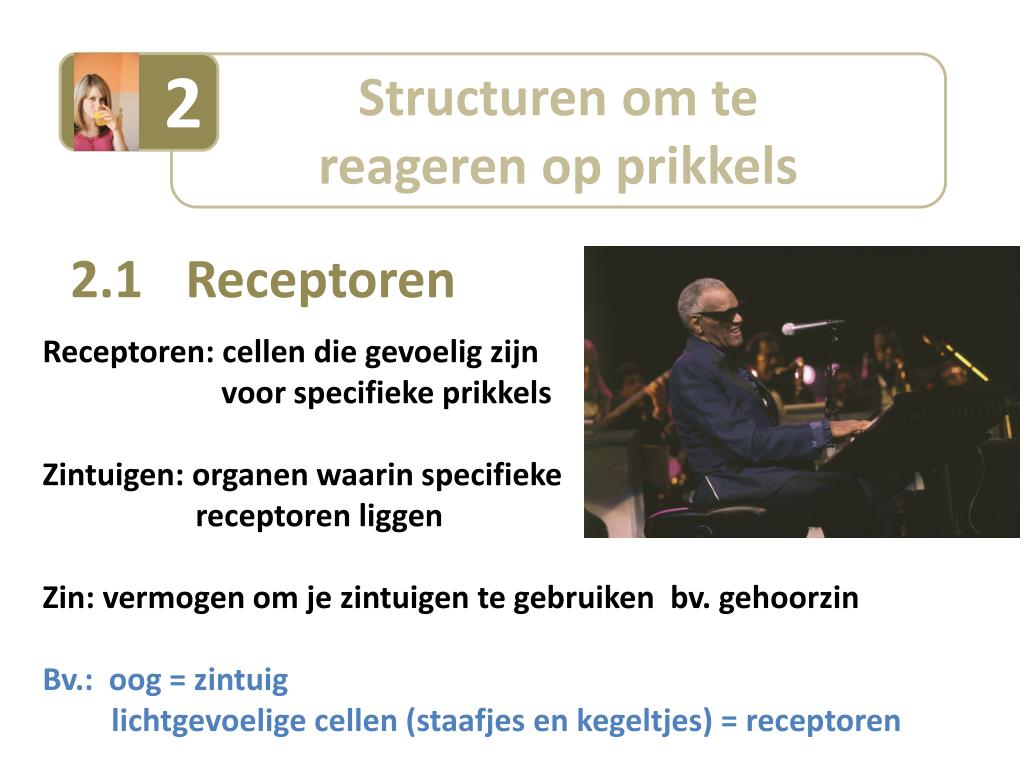 2

Structuren om te reageren op prikkels

2.1 Receptoren

Receptoren: cellen die gevoelig zijn voor specifieke prikkels

Zintuigen: organen waarin specifieke receptoren liggen

Zin: vermogen om je zintuigen te gebruiken bv. gehoorzin

Bv.: oog = zintuig
lichtgevoelige cellen (staafjes en kegeltjes) = receptoren